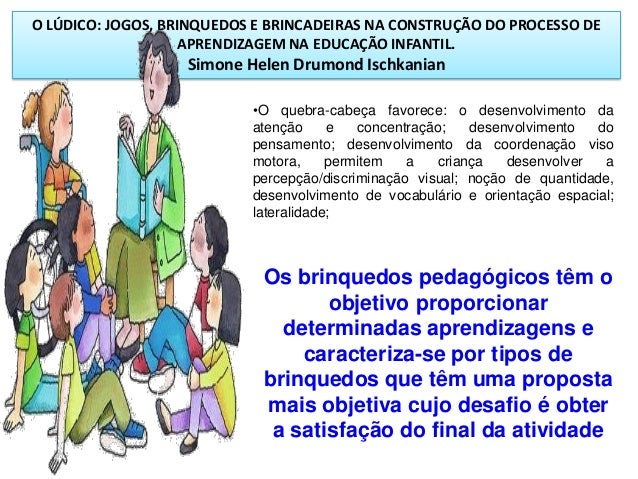 O LÚDICO: JOGOS, BRINQUEDOS E BRINCADEIRAS NA CONSTRUÇÃO DO PROCESSO DE APRENDIZAGEM NA EDUCAÇÃO INFANTIL.
Simone Helen Drumond Ischkanian

•O quebra-cabeça favorece: o desenvolvimento da atenção e concentração; desenvolvimento do pensamento; desenvolvimento da coordenação viso motora, permitem a criança desenvolver a percepção/discriminação visual; noção de quantidade, desenvolvimento de vocabulário e orientação espacial; lateralidade;

Os brinquedos pedagógicos têm o objetivo proporcionar determinadas aprendizagens e caracteriza-se por tipos de brinquedos que têm uma proposta mais objetiva cujo desafio é obter a satisfação do final da atividade